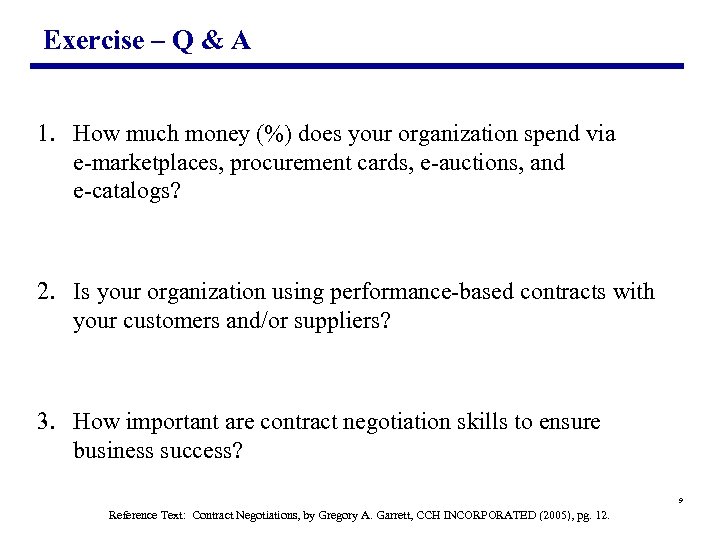 Exercise – Q & A

1. How much money (%) does your organization spend via e-marketplaces, procurement cards, e-auctions, and e-catalogs?

2. Is your organization using performance-based contracts with your customers and/or suppliers?

3. How important are contract negotiation skills to ensure business success?

9

Reference Text: Contract Negotiations, by Gregory A. Garrett, CCH INCORPORATED (2005), pg. 12.